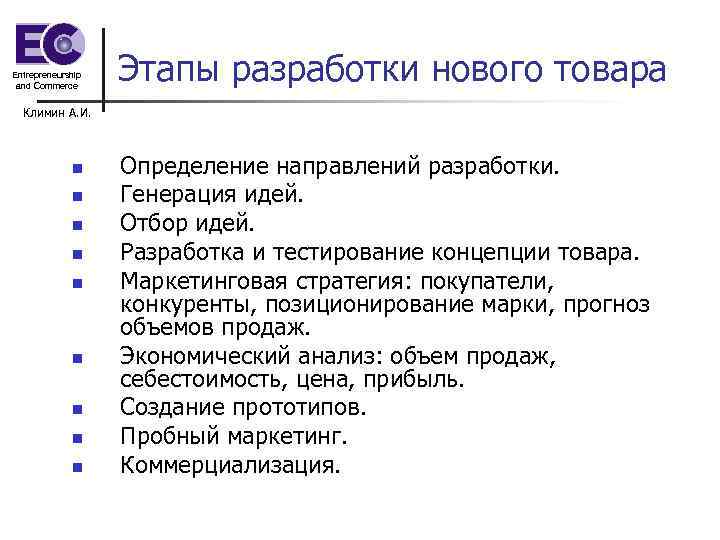 EC
Entrepreneurship and Commerce

Климин А.И.

Этапы разработки нового товара

- Определение направлений разработки.
- Генерация идей.
- Отбор идей.
- Разработка и тестирование концепции товара.
- Маркетинговая стратегия: покупатели, конкуренты, позиционирование марки, прогноз объемов продаж.
- Экономический анализ: объем продаж, себестоимость, цена, прибыль.
- Создание прототипов.
- Пробный маркетинг.
- Коммерциализация.